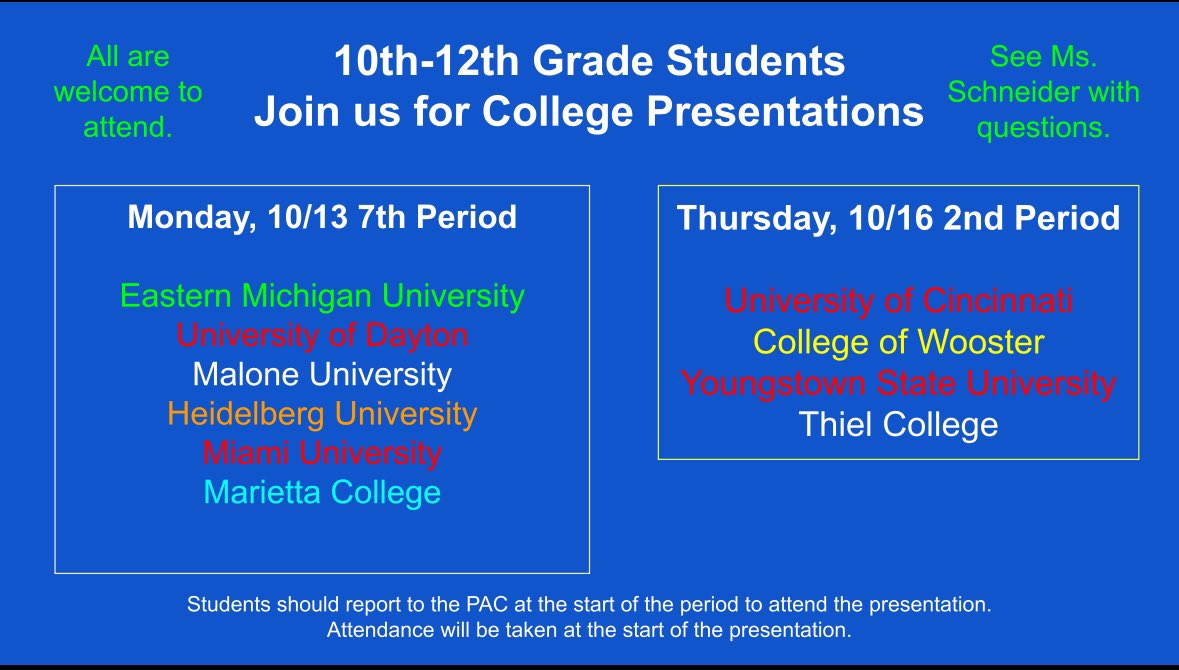 All are welcome to attend.

10th-12th Grade Students
Join us for College Presentations

See Ms. Schneider with questions.

Monday, 10/13 7th Period

Eastern Michigan University
University of Dayton
Malone University
Heidelberg University
Miami University
Marietta College

Thursday, 10/16 2nd Period

University of Cincinnati
College of Wooster
Youngstown State University
Thiel College

Students should report to the PAC at the start of the period to attend the presentation.
Attendance will be taken at the start of the presentation.